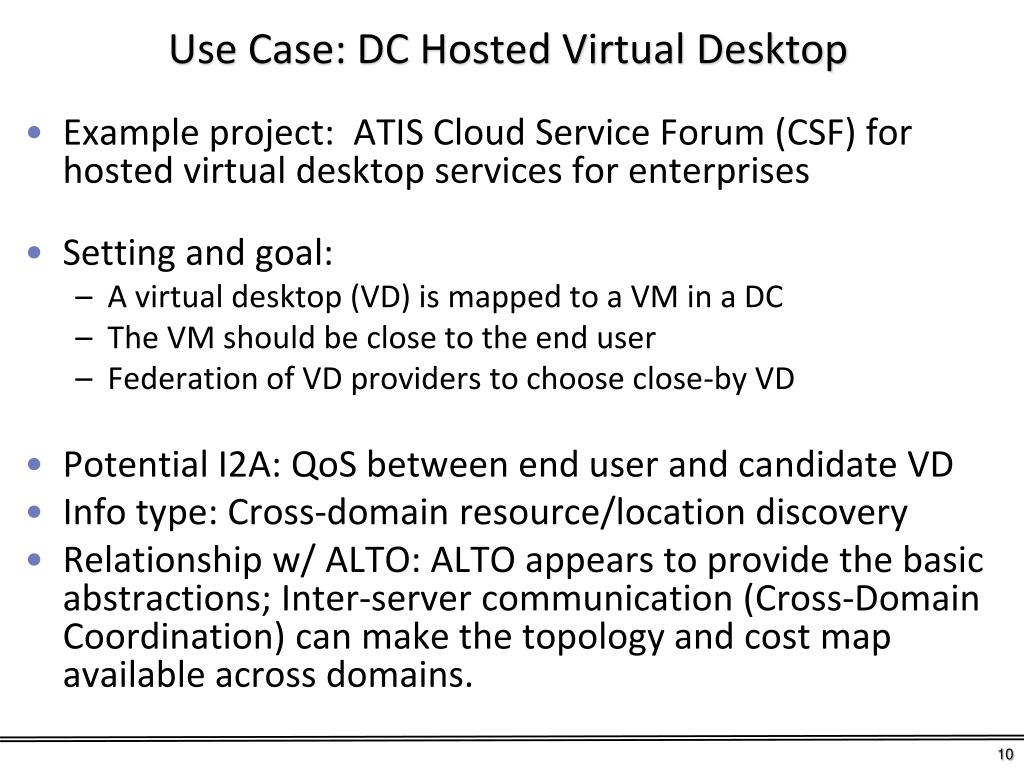 Use Case: DC Hosted Virtual Desktop

• Example project: ATIS Cloud Service Forum (CSF) for hosted virtual desktop services for enterprises

• Setting and goal:
– A virtual desktop (VD) is mapped to a VM in a DC
– The VM should be close to the end user
– Federation of VD providers to choose close-by VD

• Potential I2A: QoS between end user and candidate VD
• Info type: Cross-domain resource/location discovery
• Relationship w/ ALTO: ALTO appears to provide the basic abstractions; Inter-server communication (Cross-Domain Coordination) can make the topology and cost map available across domains.

10